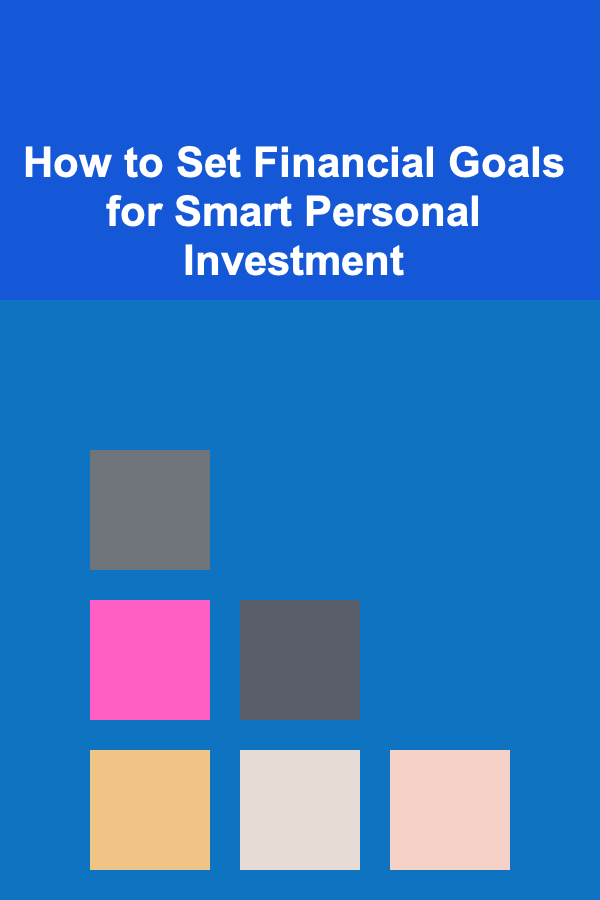 How to Set Financial Goals for Smart Personal Investment